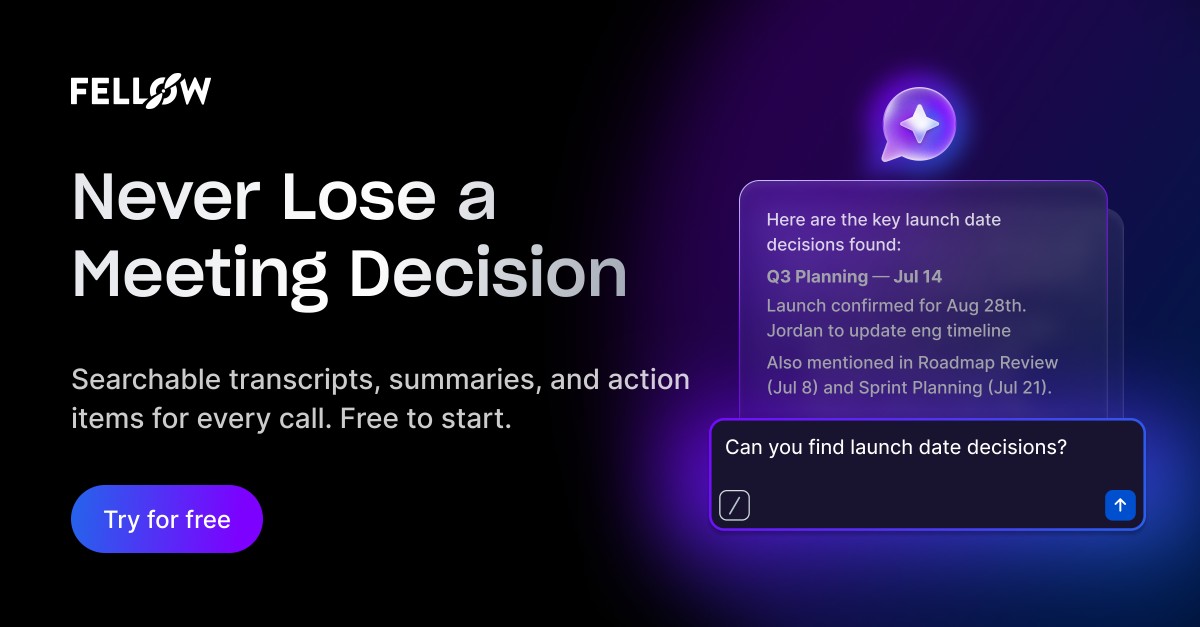 FELLOW

Never Lose a Meeting Decision

Searchable transcripts, summaries, and action items for every call. Free to start.

Try for free

Here are the key launch date decisions found:

Q3 Planning — Jul 14

Launch confirmed for Aug 28th. Jordan to update eng timeline

Also mentioned in Roadmap Review (Jul 8) and Sprint Planning (Jul 21).

Can you find launch date decisions?

/